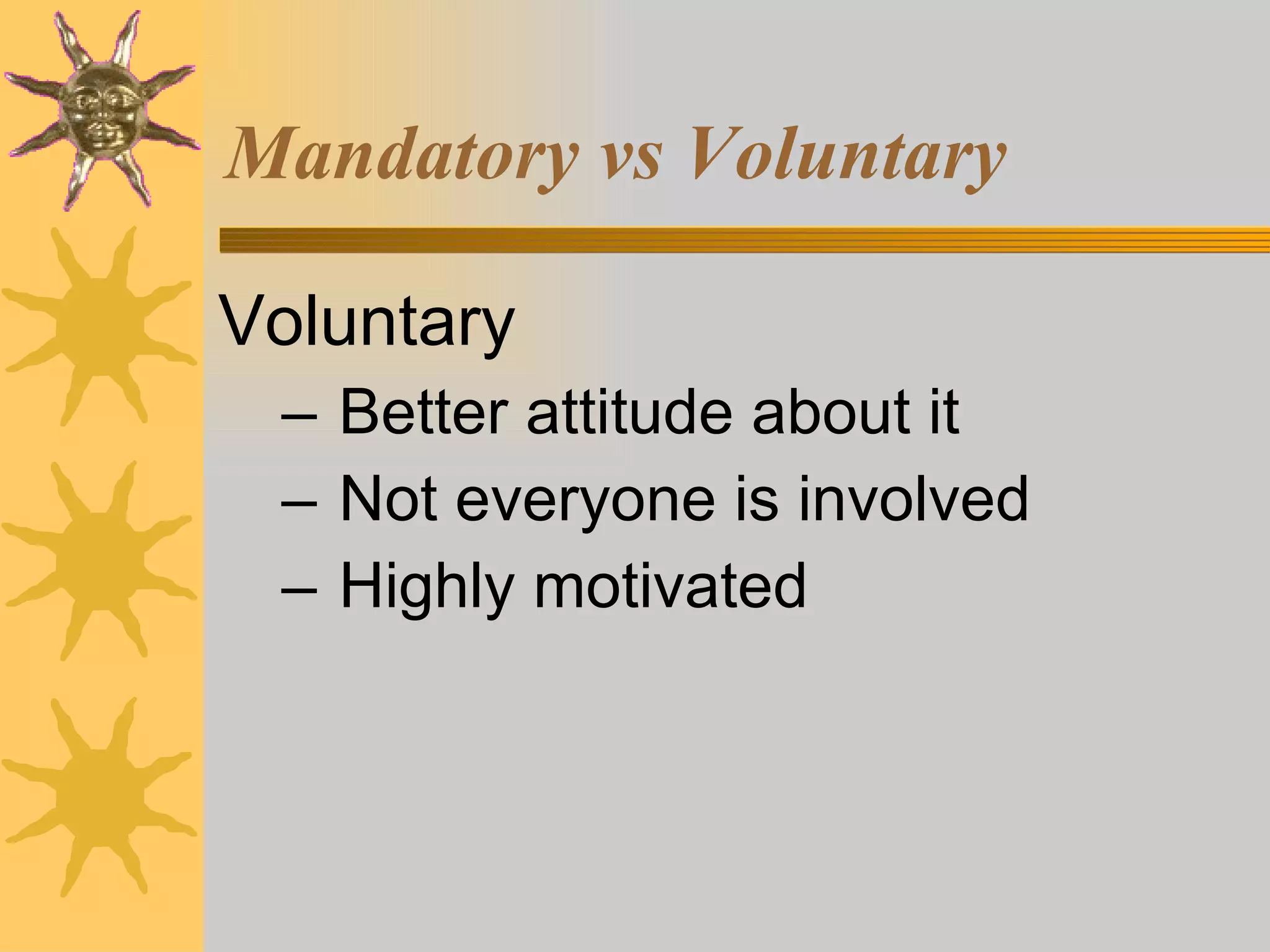 Mandatory vs Voluntary

Voluntary

– Better attitude about it
– Not everyone is involved
– Highly motivated